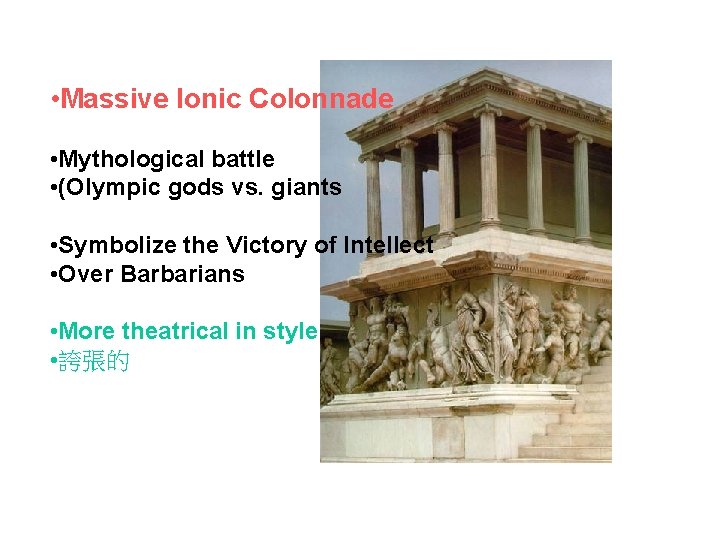 • Massive Ionic Colonnade

• Mythological battle
• (Olympic gods vs. giants

• Symbolize the Victory of Intellect
• Over Barbarians

• More theatrical in style
• 誇張的